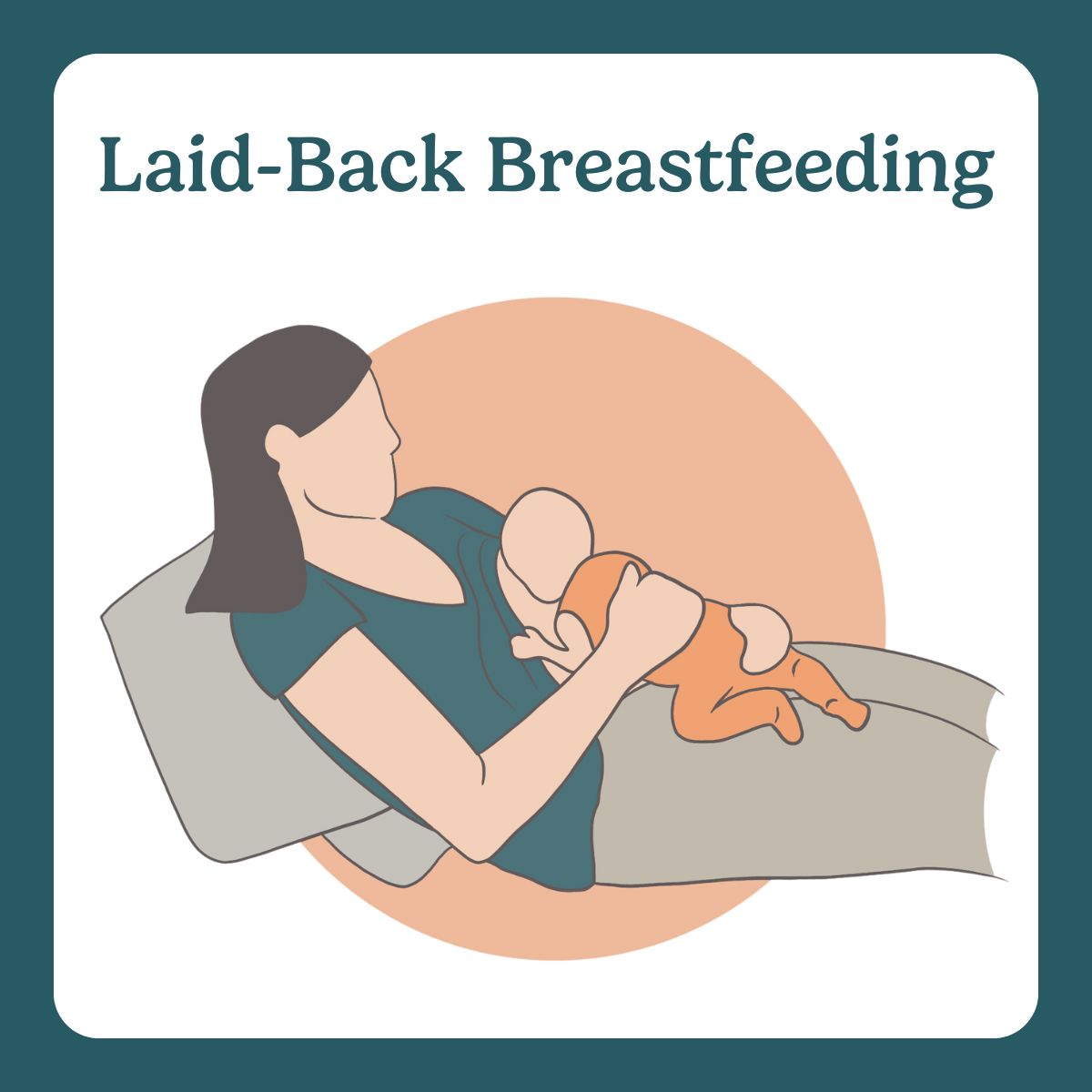 Laid-Back Breastfeeding